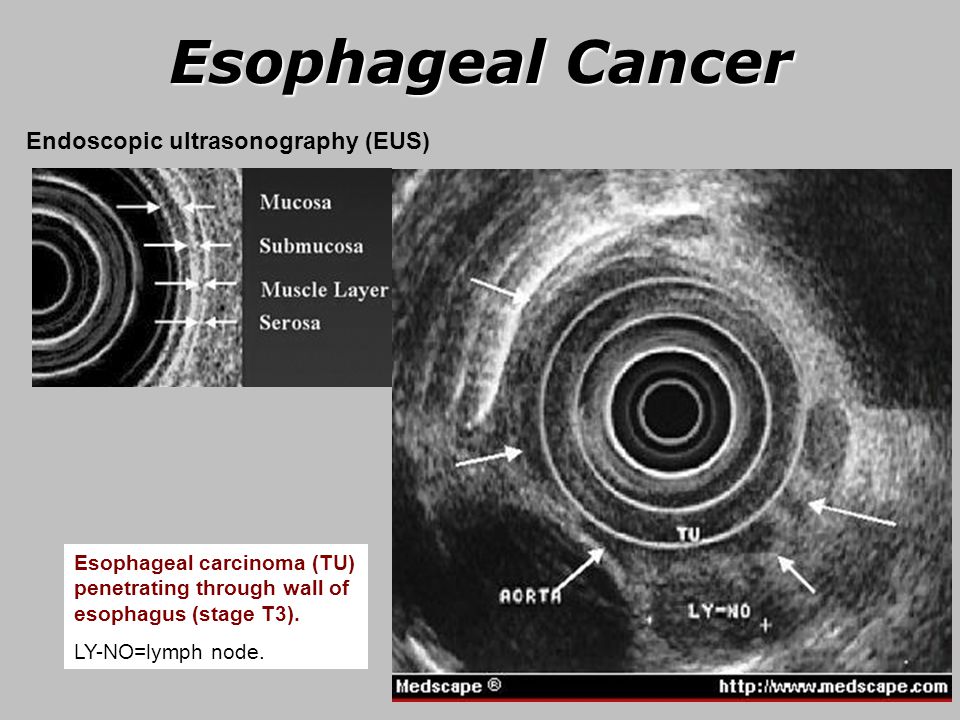 Esophageal Cancer

Endoscopic ultrasonography (EUS)

Mucosa
Submucosa
Muscle Layer
Serosa

TU
AORTA
LY-NO

Esophageal carcinoma (TU) penetrating through wall of esophagus (stage T3).

LY-NO=lymph node.

Medscape ®
http://www.medscape.com